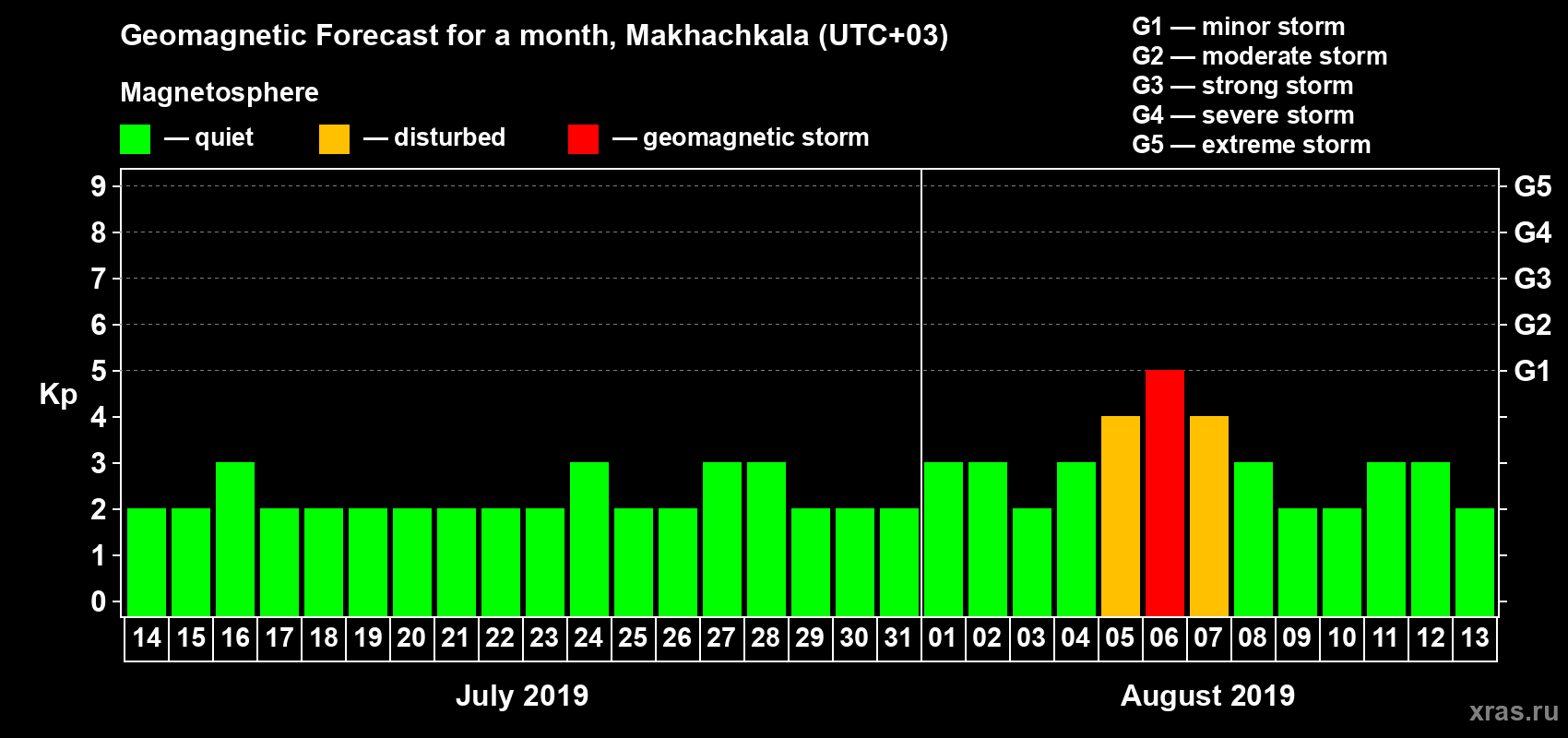 Geomagnetic Forecast for a month, Makhachkala (UTC+03)

Magnetosphere

— quiet — disturbed — geomagnetic storm

G1 — minor storm
G2 — moderate storm
G3 — strong storm
G4 — severe storm
G5 — extreme storm

Kp

9
8
7
6
5
4
3
2
1
0

G5
G4
G3
G2
G1

14 15 16 17 18 19 20 21 22 23 24 25 26 27 28 29 30 31 01 02 03 04 05 06 07 08 09 10 11 12 13

July 2019

August 2019

xras.ru